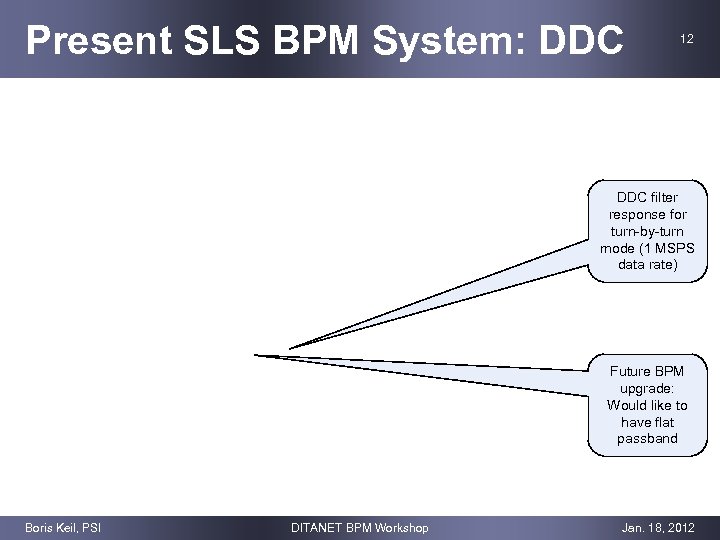 Present SLS BPM System: DDC

12

DDC filter response for turn-by-turn mode (1 MSPS data rate)

Future BPM upgrade: Would like to have flat passband

Boris Keil, PSI

DITANET BPM Workshop

Jan. 18, 2012